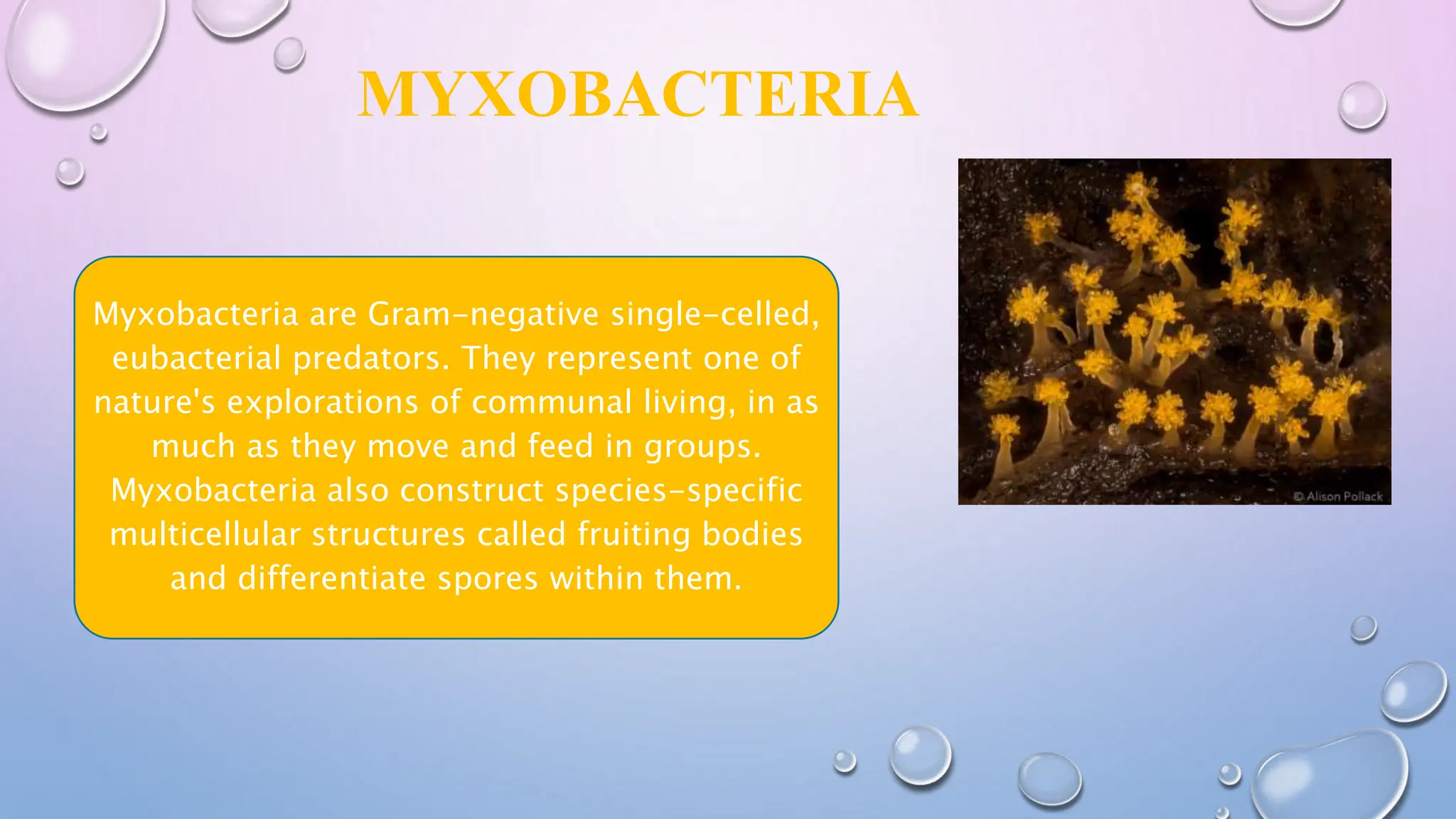 MYXOBACTERIA

Myxobacteria are Gram-negative single-celled, eubacterial predators. They represent one of nature's explorations of communal living, in as much as they move and feed in groups. Myxobacteria also construct species-specific multicellular structures called fruiting bodies and differentiate spores within them.

© Alison Pollack